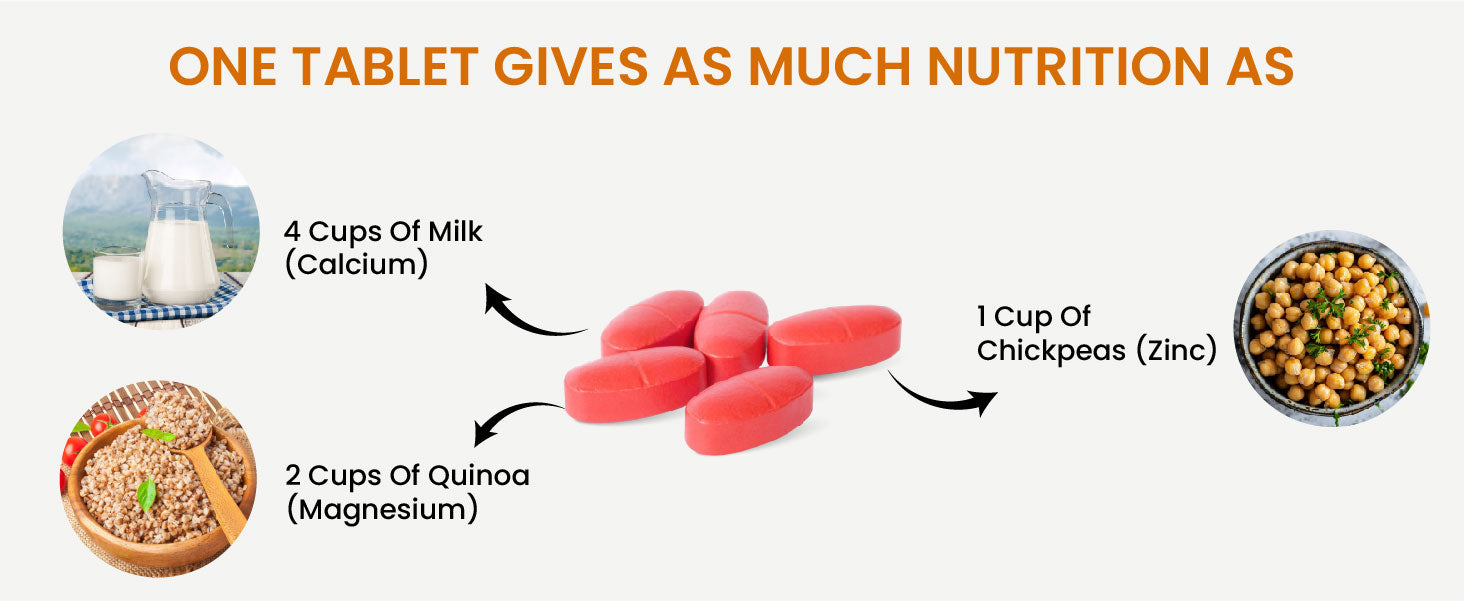 ONE TABLET GIVES AS MUCH NUTRITION AS

4 Cups Of Milk (Calcium)

2 Cups Of Quinoa (Magnesium)

1 Cup Of Chickpeas (Zinc)